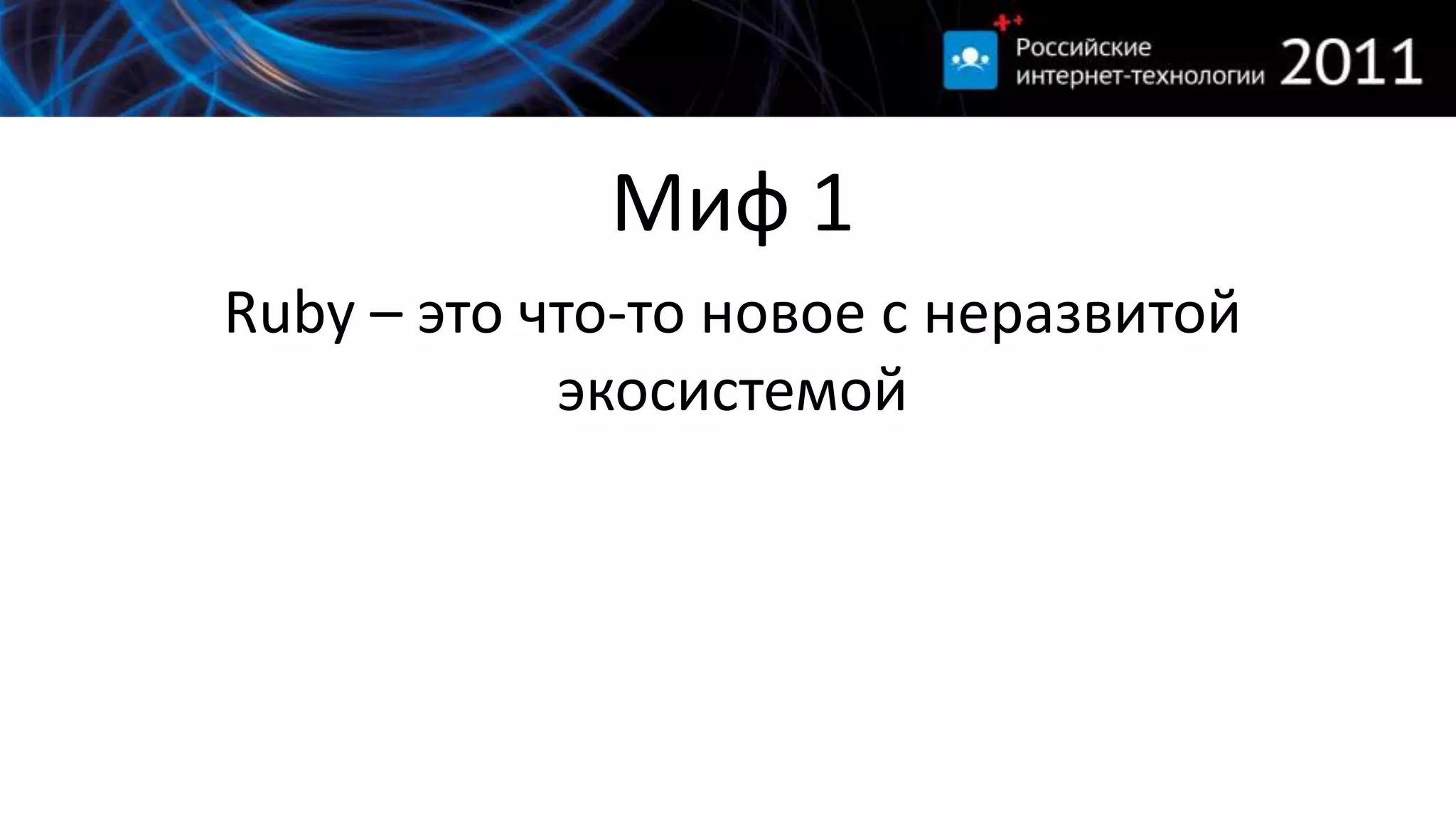 Российские интернет-технологии 2011

Миф 1

Ruby – это что-то новое с неразвитой экосистемой